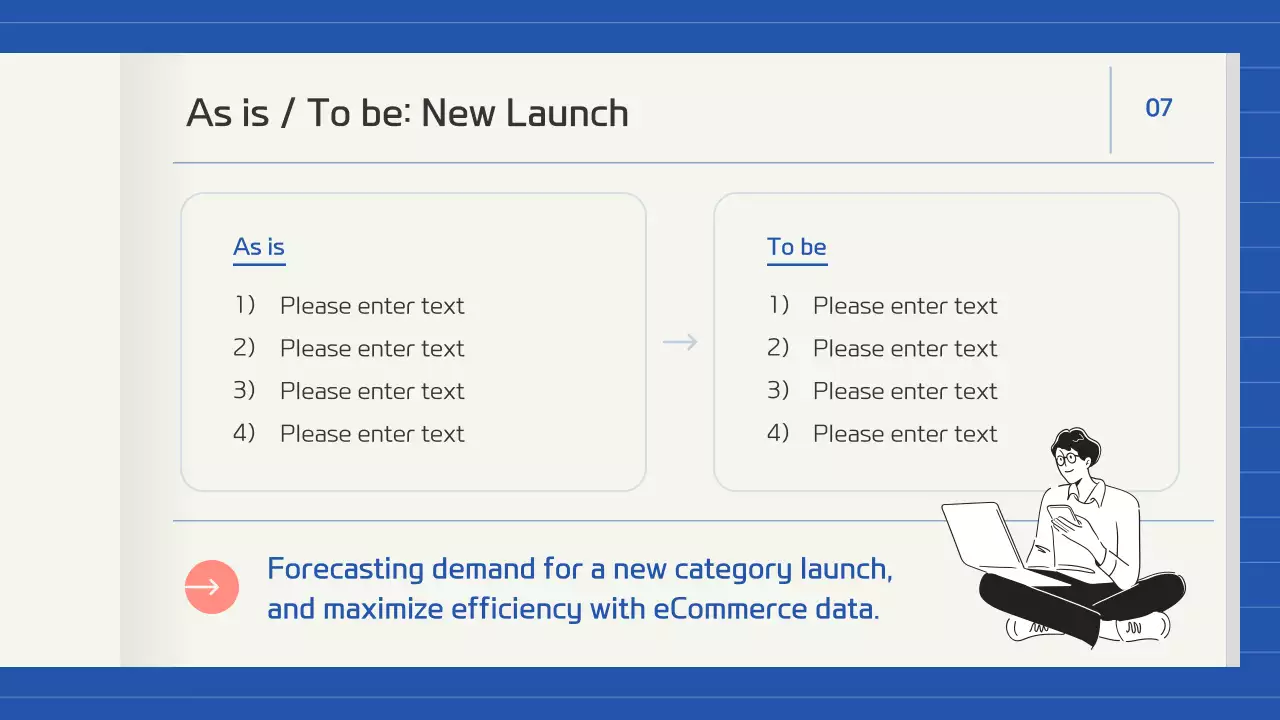 As is / To be: New Launch

07

As is

1) Please enter text
2) Please enter text
3) Please enter text
4) Please enter text

To be

1) Please enter text
2) Please enter text
3) Please enter text
4) Please enter text

Forecasting demand for a new category launch, and maximize efficiency with eCommerce data.